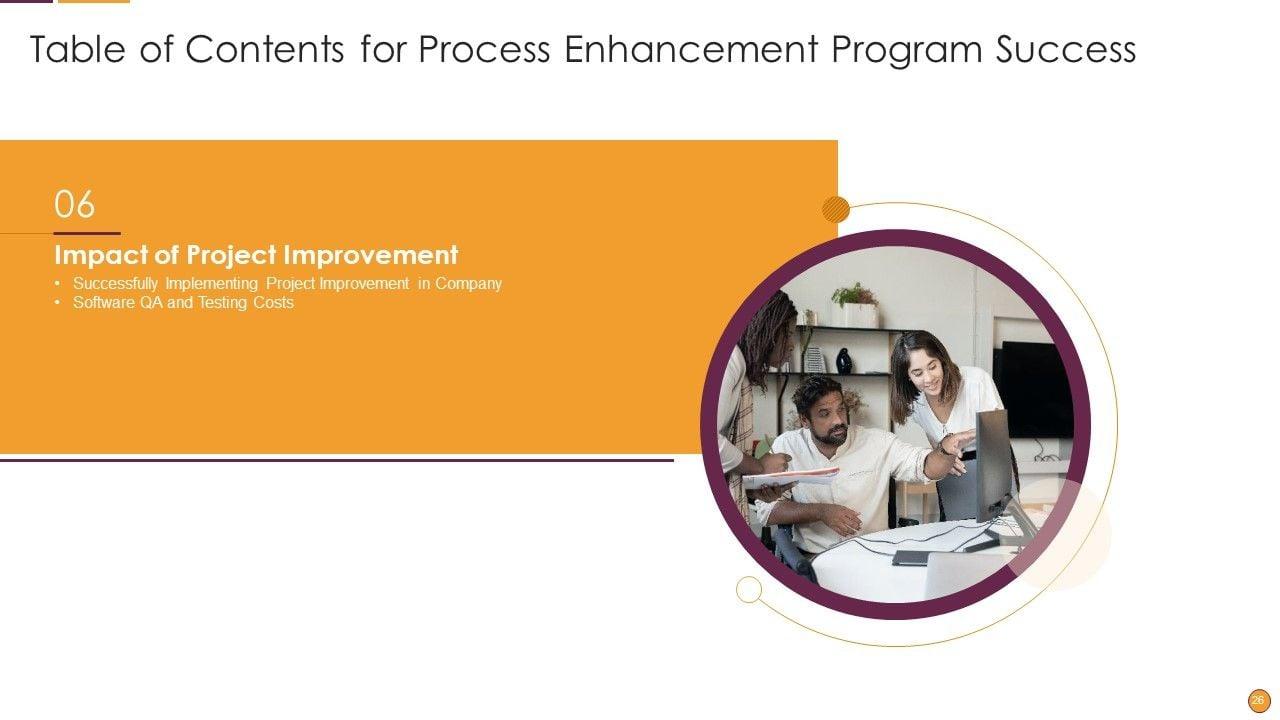 Table of Contents for Process Enhancement Program Success

06

Impact of Project Improvement

• Successfully Implementing Project Improvement in Company
• Software QA and Testing Costs

26